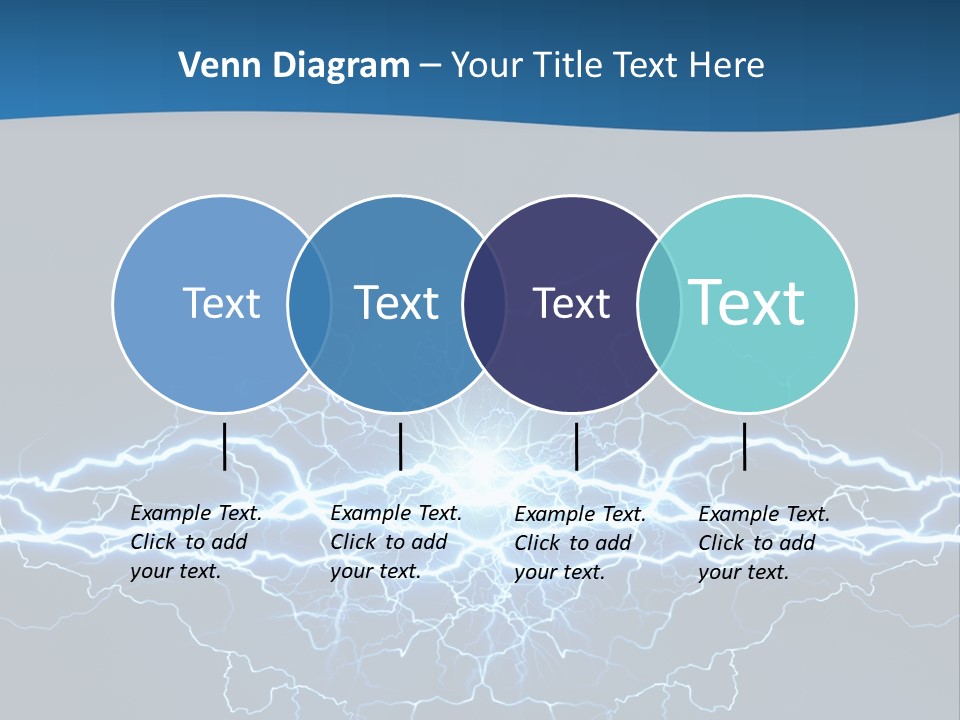 Venn Diagram – Your Title Text Here

Text

Text

Text

Text

Example Text. Click to add your text.

Example Text. Click to add your text.

Example Text. Click to add your text.

Example Text. Click to add your text.